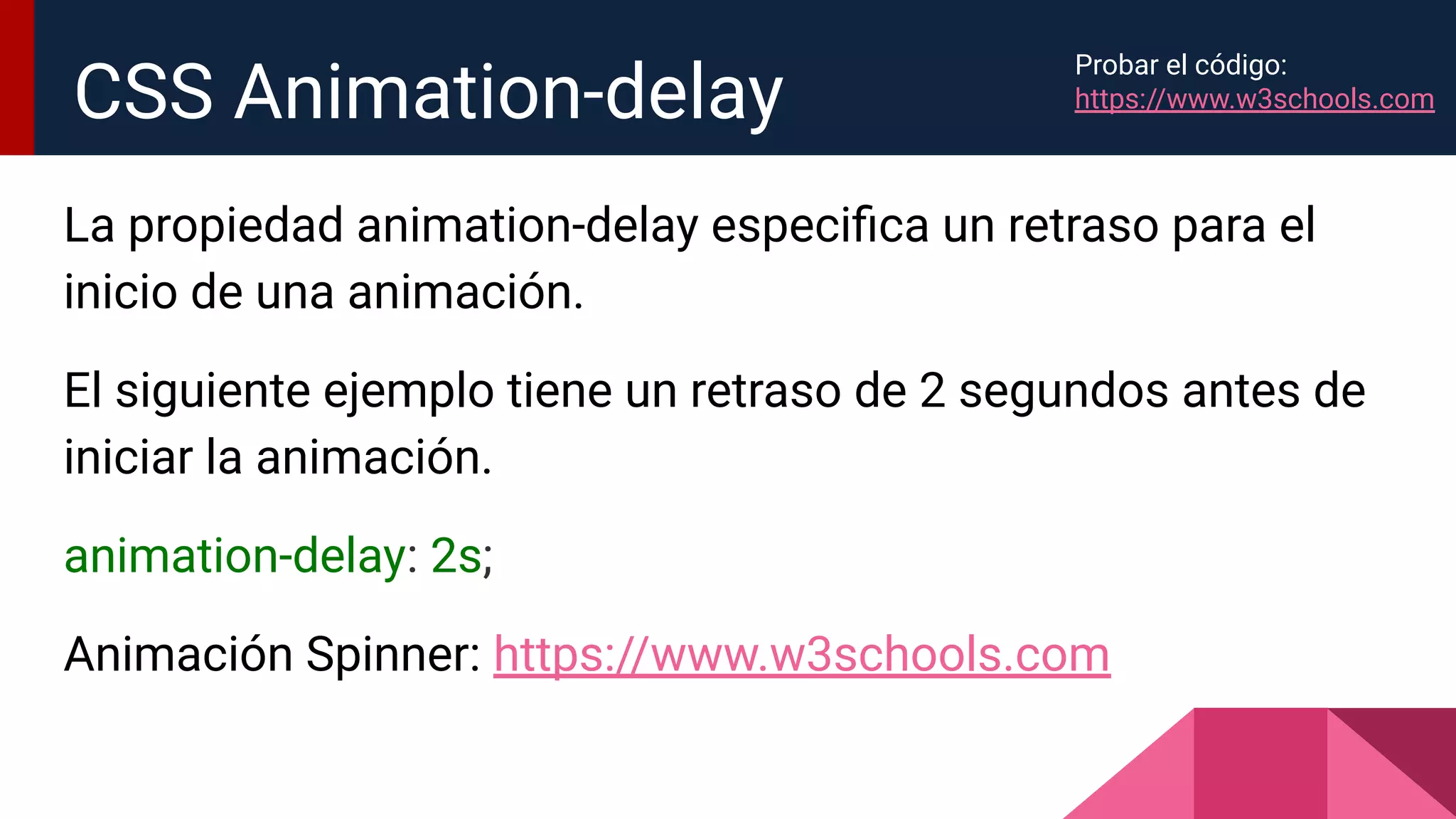 CSS Animation-delay

Probar el código: https://www.w3schools.com

La propiedad animation-delay especifica un retraso para el inicio de una animación.

El siguiente ejemplo tiene un retraso de 2 segundos antes de iniciar la animación.

animation-delay: 2s;

Animación Spinner: https://www.w3schools.com